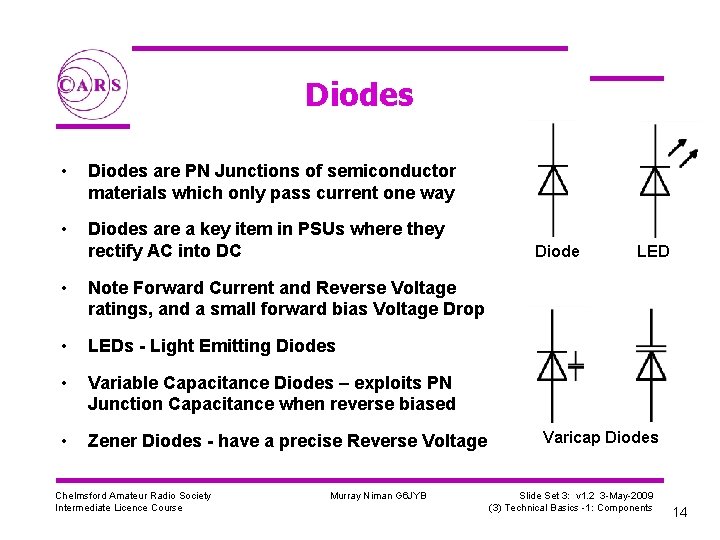 CARS

Diodes

• Diodes are PN Junctions of semiconductor materials which only pass current one way

• Diodes are a key item in PSUs where they rectify AC into DC

• Note Forward Current and Reverse Voltage ratings, and a small forward bias Voltage Drop

• LEDs - Light Emitting Diodes

• Variable Capacitance Diodes – exploits PN Junction Capacitance when reverse biased

• Zener Diodes - have a precise Reverse Voltage

Diode

LED

Varicap Diodes

Chelmsford Amateur Radio Society
Intermediate Licence Course

Murray Niman G6JYB

Slide Set 3: v1.2 3-May-2009
(3) Technical Basics -1: Components

14